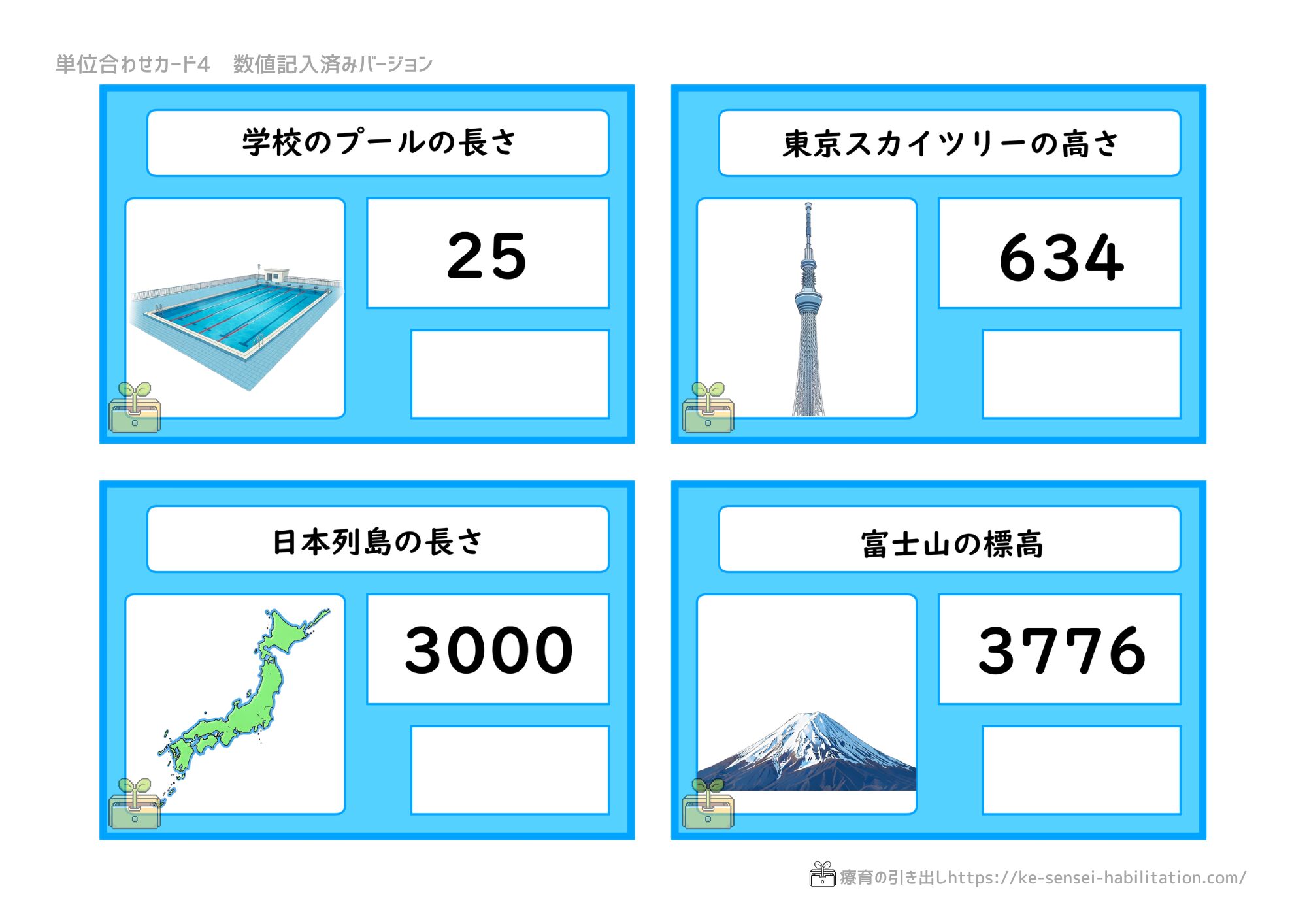 単位合わせカード4　数値記入済みバージョン

学校のプールの長さ

25

東京スカイツリーの高さ

634

日本列島の長さ

3000

富士山の標高

3776

療育の引き出しhttps://ke-sensei-habilitation.com/